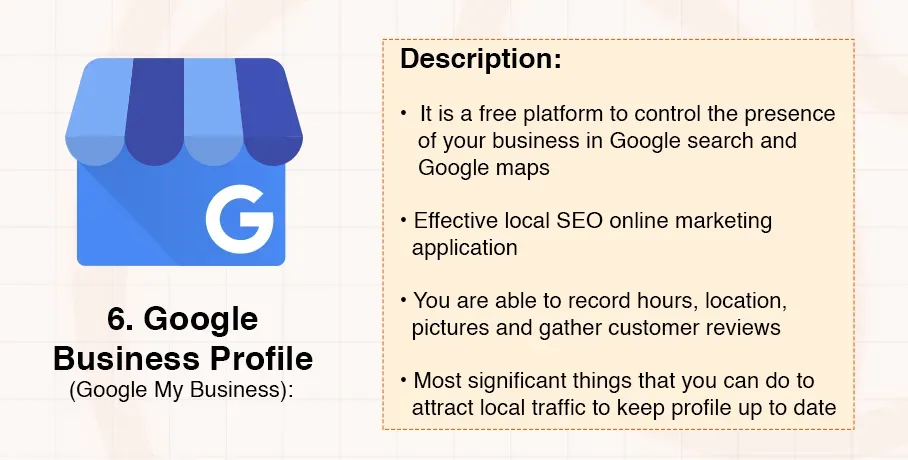 G

6. Google Business Profile
(Google My Business):

Description:

• It is a free platform to control the presence of your business in Google search and Google maps

• Effective local SEO online marketing application

• You are able to record hours, location, pictures and gather customer reviews

• Most significant things that you can do to attract local traffic to keep profile up to date